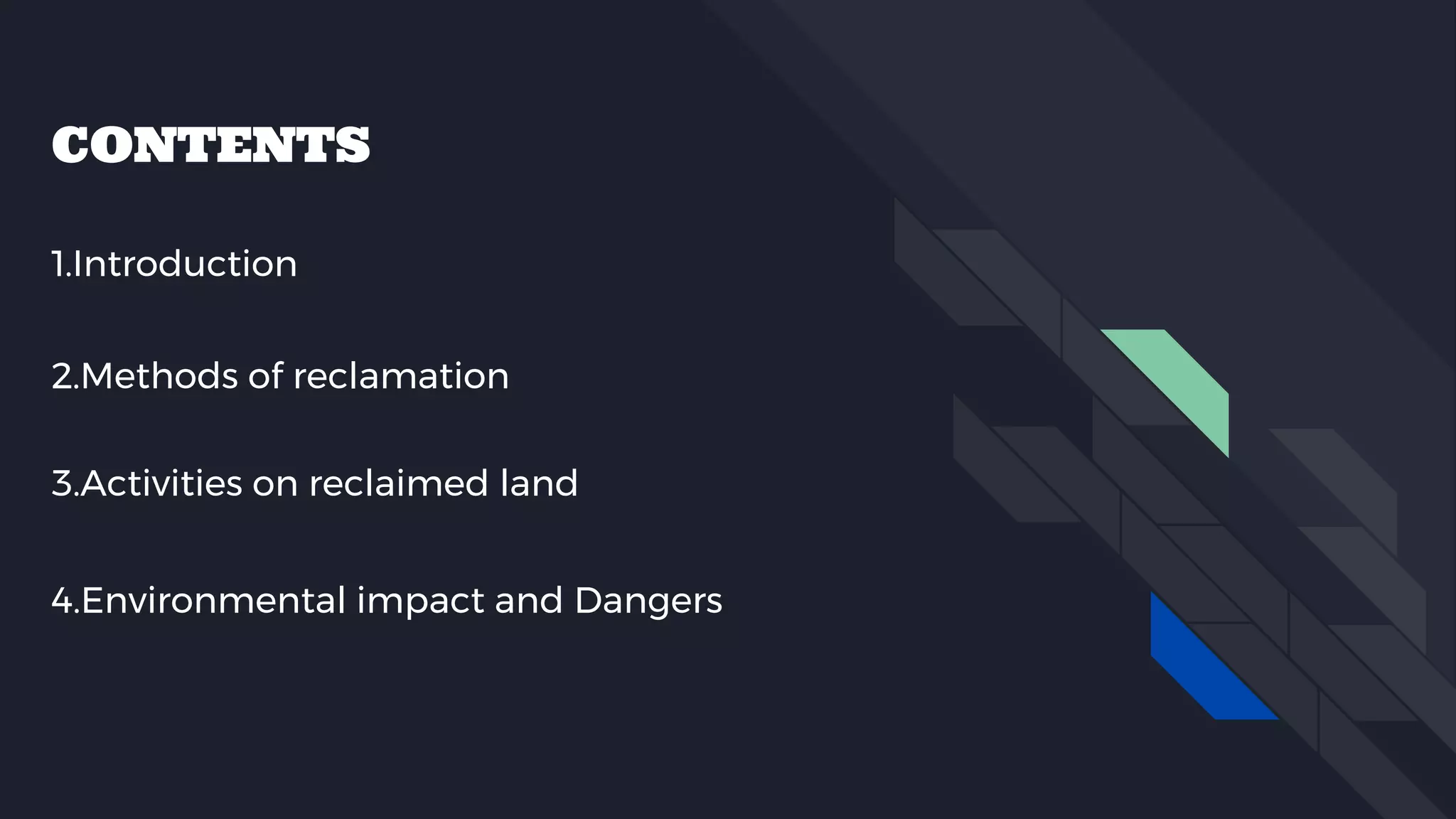 CONTENTS

1.Introduction

2.Methods of reclamation

3.Activities on reclaimed land

4.Environmental impact and Dangers